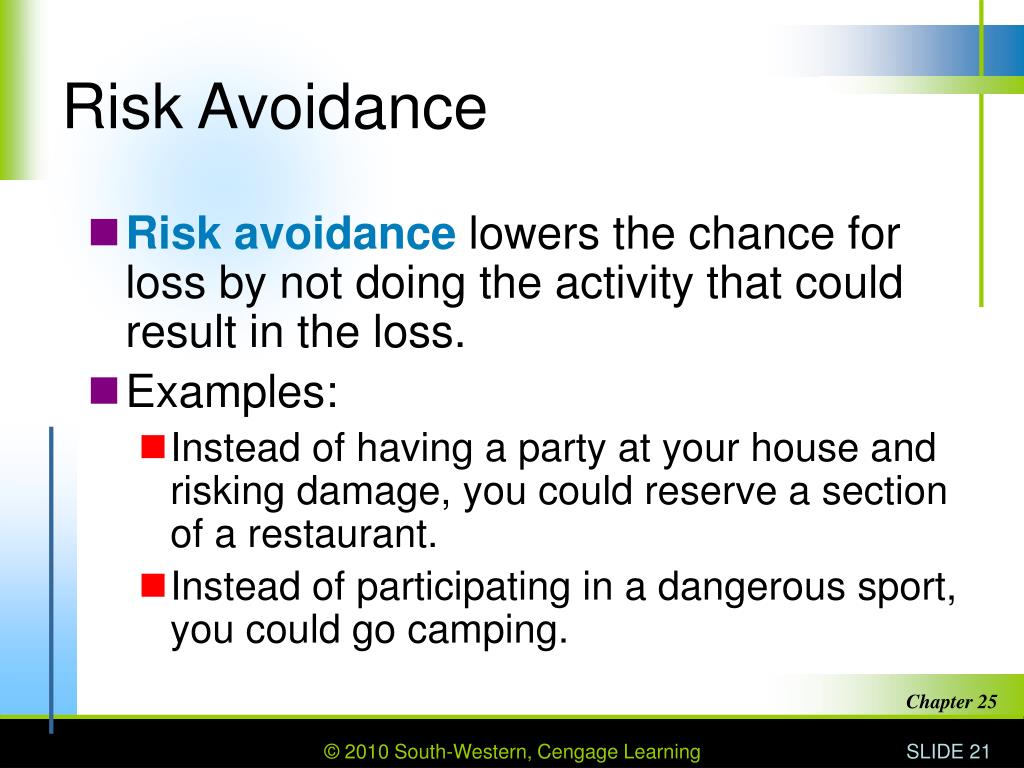 Risk Avoidance

Risk avoidance lowers the chance for loss by not doing the activity that could result in the loss.

Examples:

Instead of having a party at your house and risking damage, you could reserve a section of a restaurant.

Instead of participating in a dangerous sport, you could go camping.

Chapter 25

© 2010 South-Western, Cengage Learning

SLIDE 21